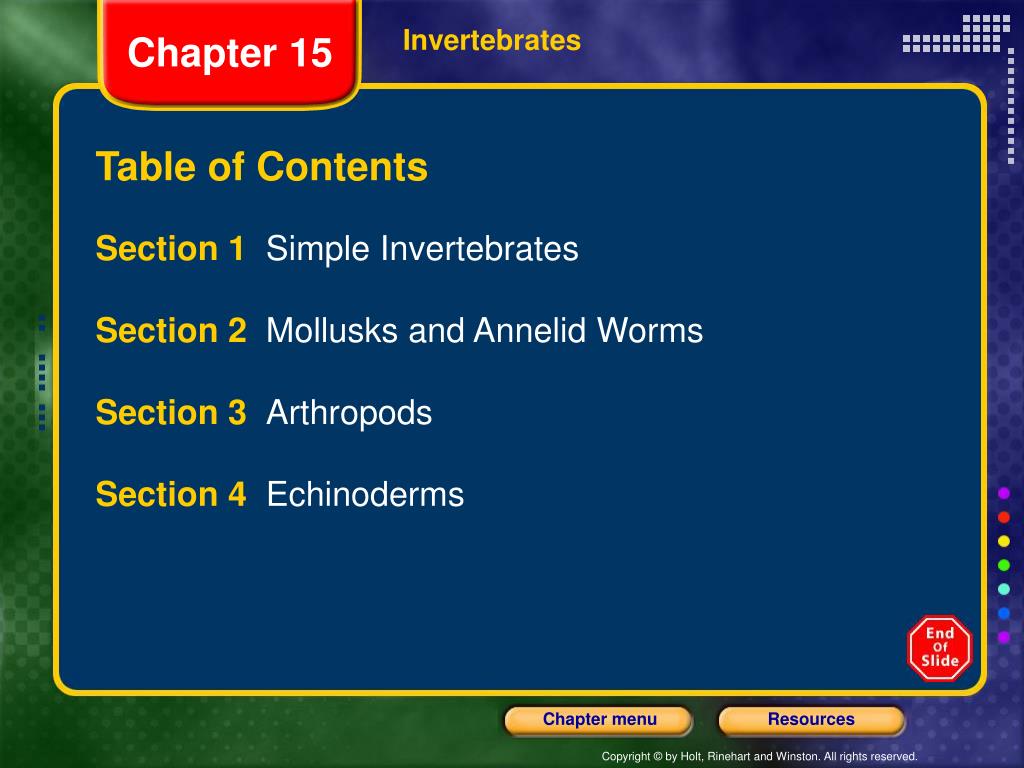 Chapter 15

Invertebrates

Table of Contents

Section 1 Simple Invertebrates

Section 2 Mollusks and Annelid Worms

Section 3 Arthropods

Section 4 Echinoderms

End Of Slide

Chapter menu

Resources

Copyright © by Holt, Rinehart and Winston. All rights reserved.